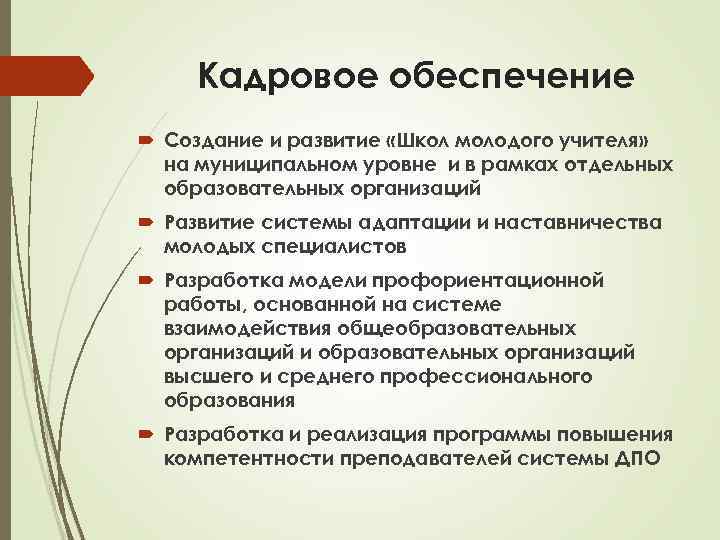 Кадровое обеспечение

Создание и развитие «Школ молодого учителя» на муниципальном уровне и в рамках отдельных образовательных организаций

Развитие системы адаптации и наставничества молодых специалистов

Разработка модели профориентационной работы, основанной на системе взаимодействия общеобразовательных организаций и образовательных организаций высшего и среднего профессионального образования

Разработка и реализация программы повышения компетентности преподавателей системы ДПО